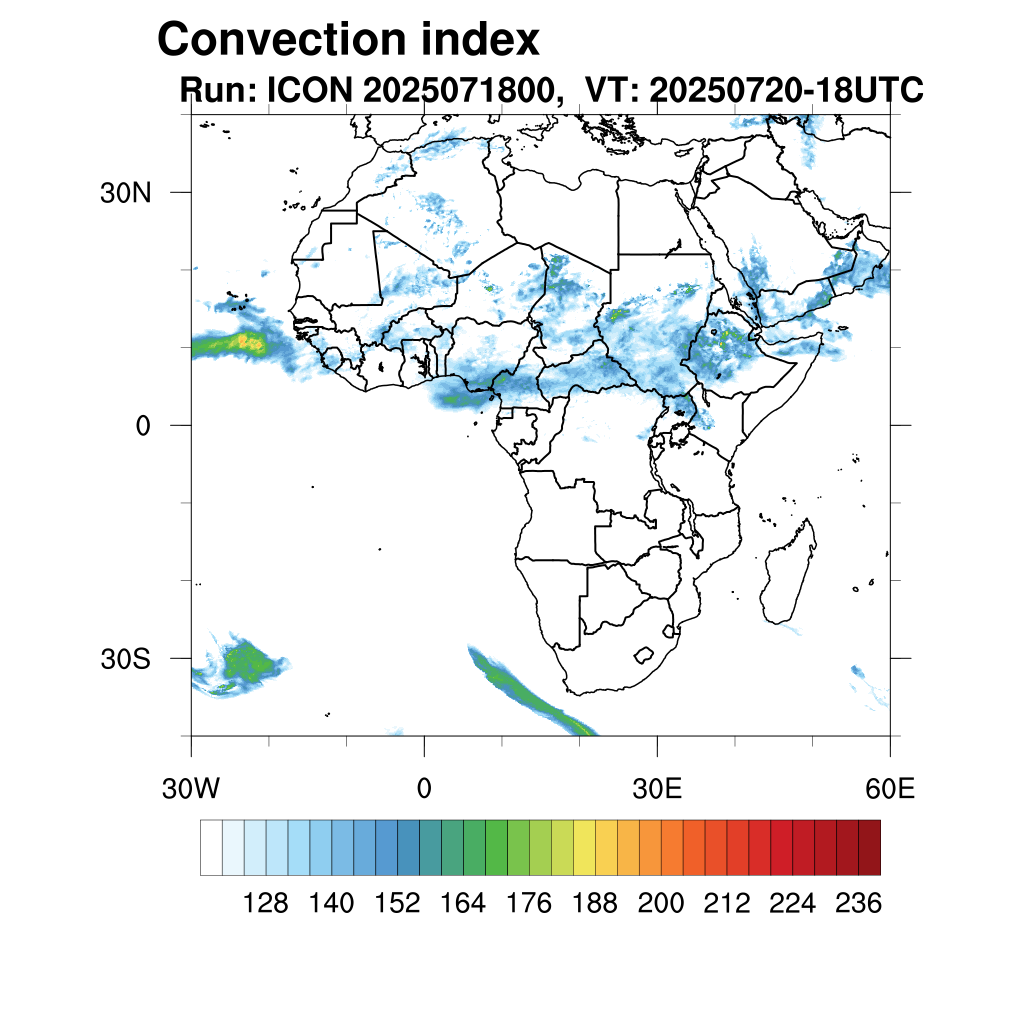 Convection index
Run: ICON 2025071800, VT: 20250720-18UTC

30N
0
30S

30W
0
30E
60E

128 140 152 164 176 188 200 212 224 236